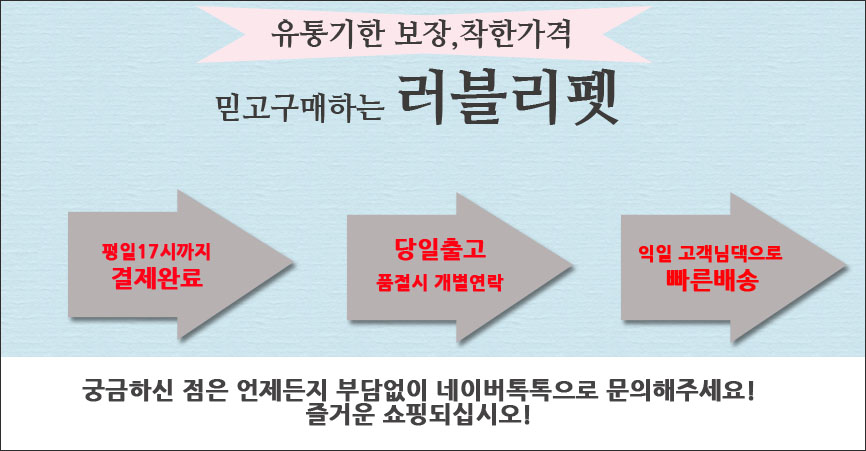 유통기한 보장,착한가격

믿고구매하는 러블리펫

평일17시까지
결제완료

당일출고
품절시 개별연락

익일 고객님댁으로
빠른배송

궁금하신 점은 언제든지 부담없이 네이버톡톡으로 문의해주세요!
즐거운 쇼핑되십시오!